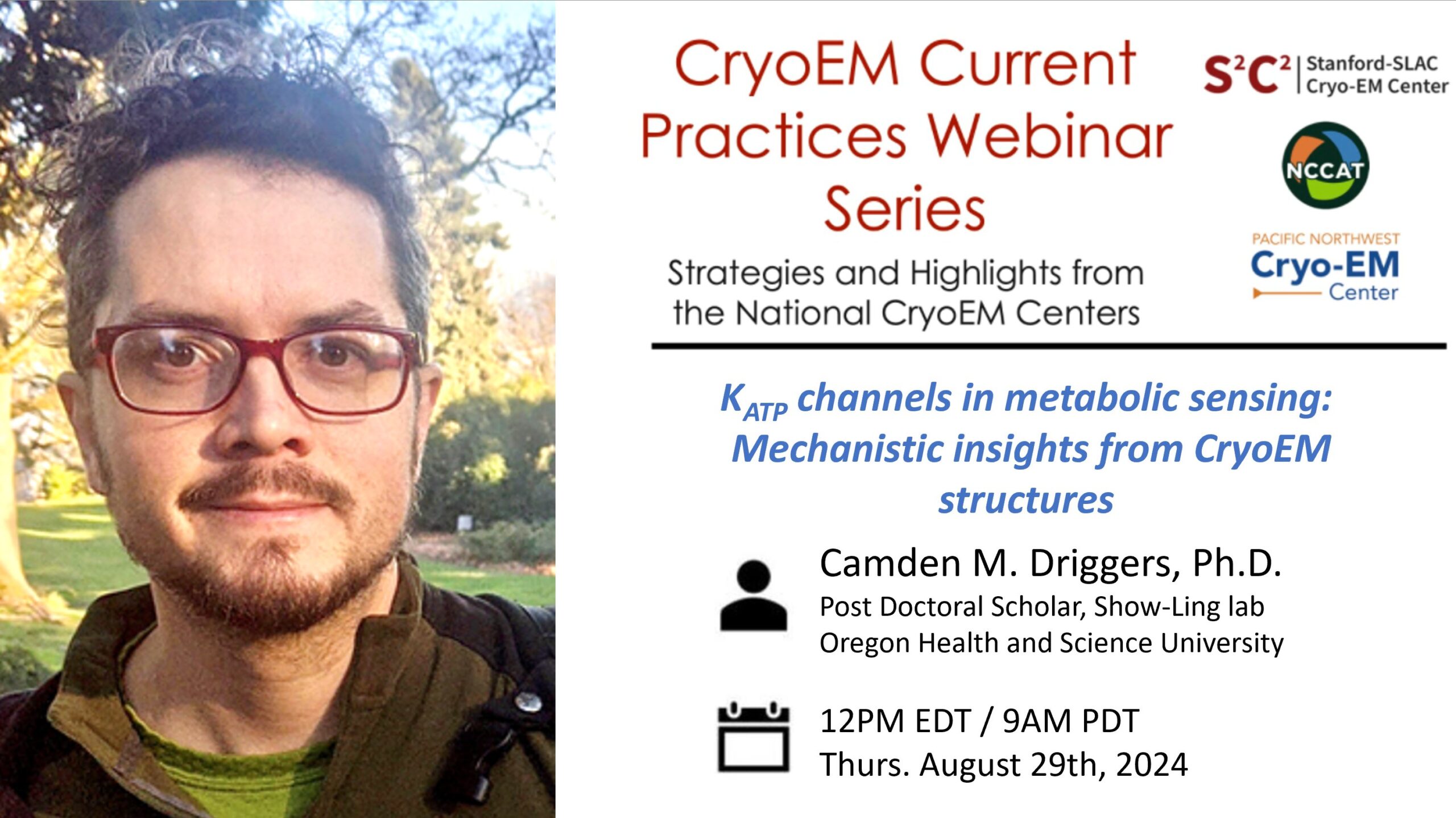 CryoEM Current Practices Webinar Series

Strategies and Highlights from the National CryoEM Centers

$S^2C^2$ | Stanford-SLAC Cryo-EM Center

NCCAT

PACIFIC NORTHWEST Cryo-EM Center

$K_{ATP}$ channels in metabolic sensing: Mechanistic insights from CryoEM structures

Camden M. Driggers, Ph.D.
Post Doctoral Scholar, Show-Ling lab
Oregon Health and Science University

12PM EDT / 9AM PDT
Thurs. August 29th, 2024